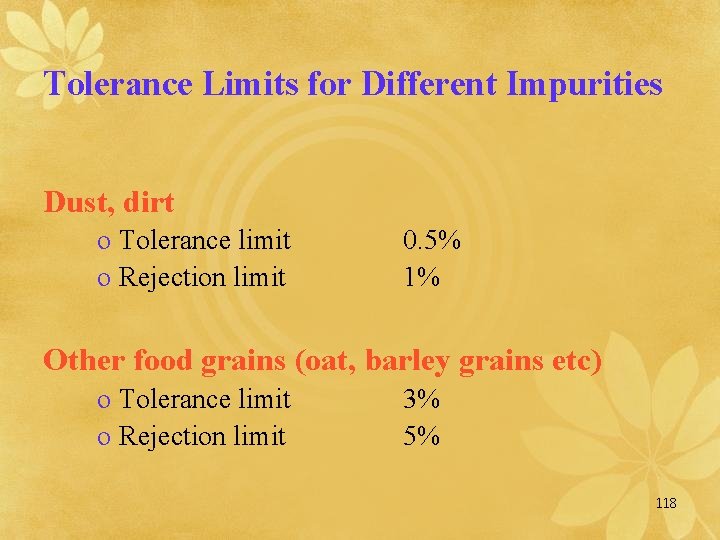 Tolerance Limits for Different Impurities

Dust, dirt

o Tolerance limit 0.5%
o Rejection limit 1%

Other food grains (oat, barley grains etc)

o Tolerance limit 3%
o Rejection limit 5%

118